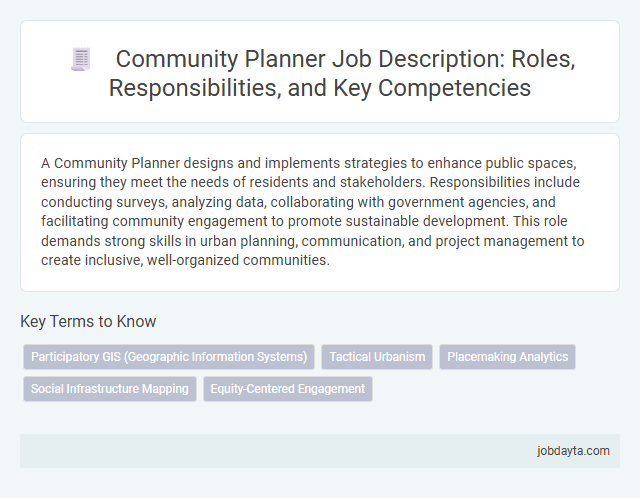 Community Planner Job Description: Roles, Responsibilities, and Key Competencies

A Community Planner designs and implements strategies to enhance public spaces, ensuring they meet the needs of residents and stakeholders. Responsibilities include conducting surveys, analyzing data, collaborating with government agencies, and facilitating community engagement to promote sustainable development. This role demands strong skills in urban planning, communication, and project management to create inclusive, well-organized communities.

Key Terms to Know

Participatory GIS (Geographic Information Systems)
Tactical Urbanism
Placemaking Analytics
Social Infrastructure Mapping
Equity-Centered Engagement

jobdayta.com